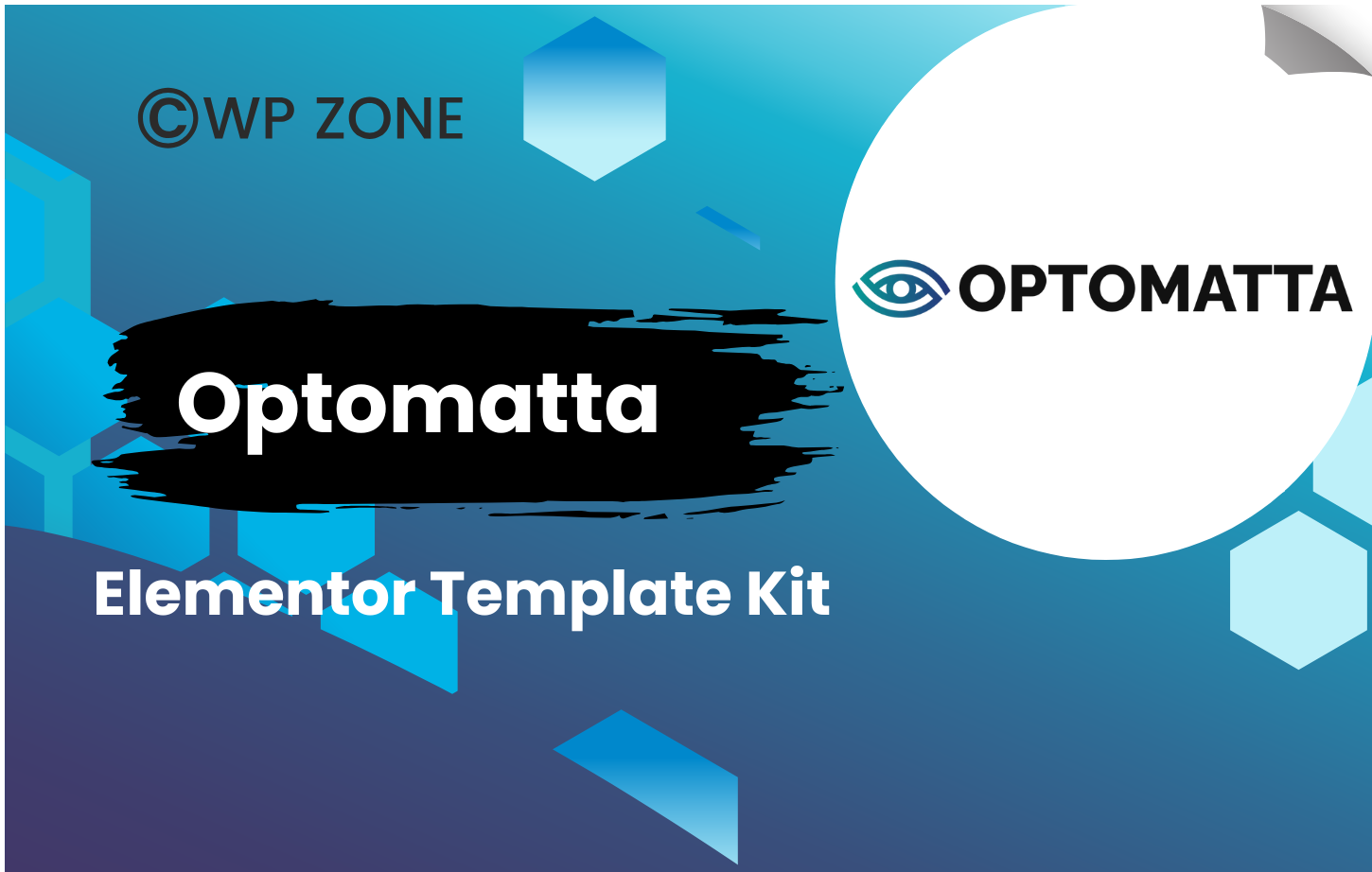 ©WP ZONE

OPTOMATTA

Optomatta

Elementor Template Kit